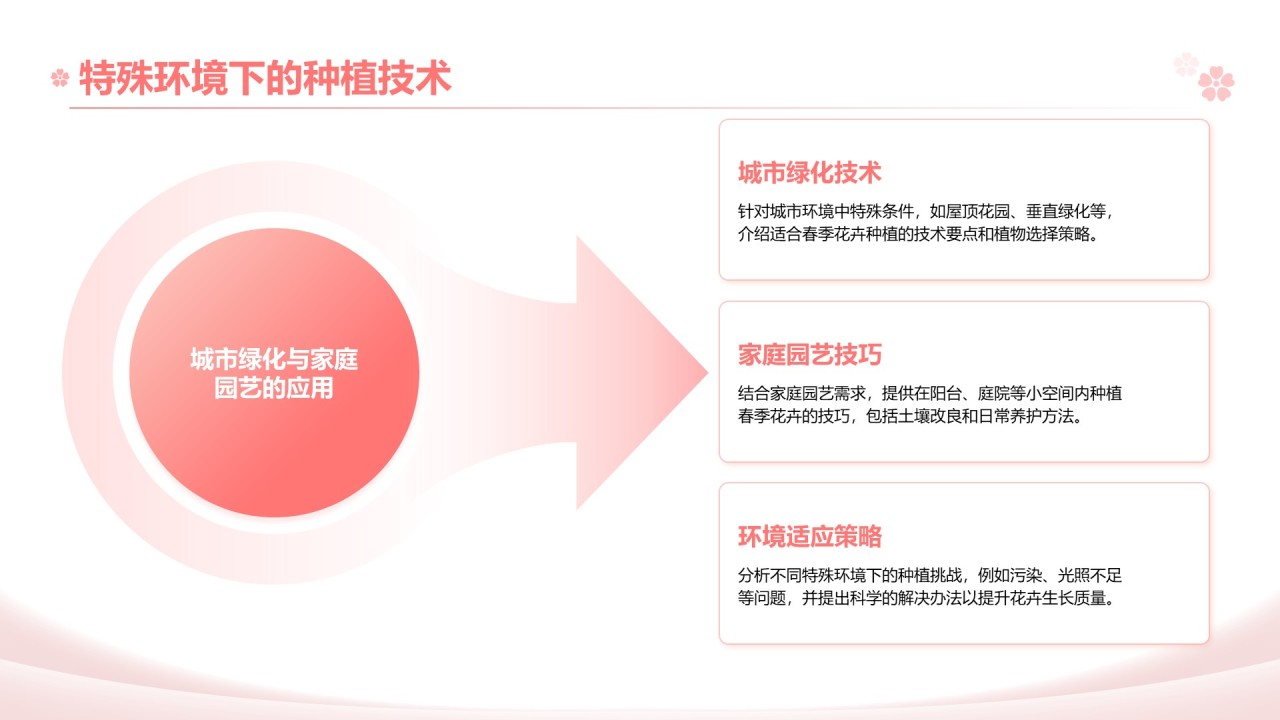 特殊环境下的种植技术

城市绿化与家庭园艺的应用

城市绿化技术

针对城市环境中特殊条件，如屋顶花园、垂直绿化等，介绍适合春季花卉种植的技术要点和植物选择策略。

家庭园艺技巧

结合家庭园艺需求，提供在阳台、庭院等小空间内种植春季花卉的技巧，包括土壤改良和日常养护方法。

环境适应策略

分析不同特殊环境下的种植挑战，例如污染、光照不足等问题，并提出科学的解决办法以提升花卉生长质量。